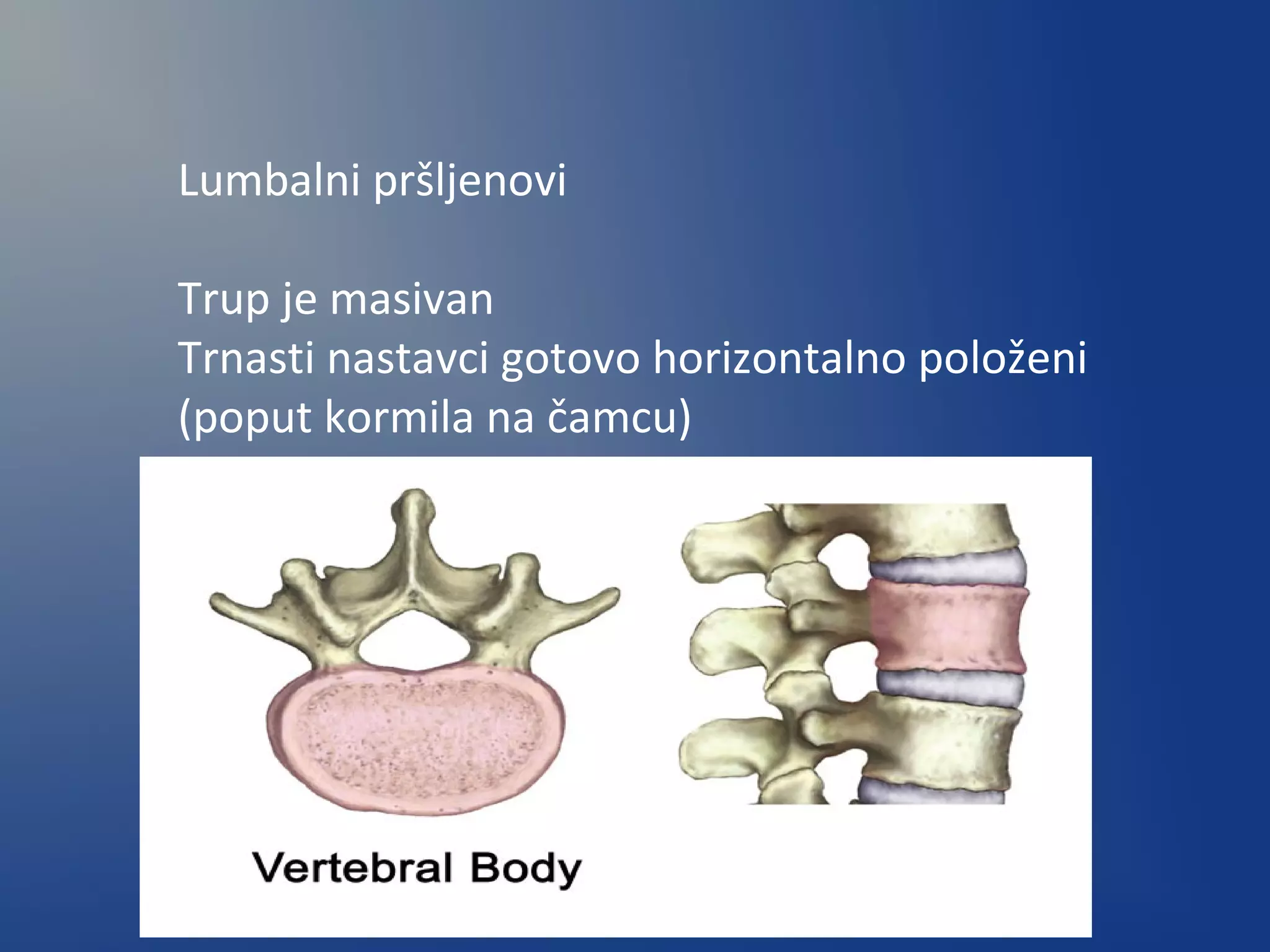 Lumbalni pršljenovi

Trup je masivan
Trnasti nastavci gotovo horizontalno položeni (poput kormila na čamcu)

Vertebral Body